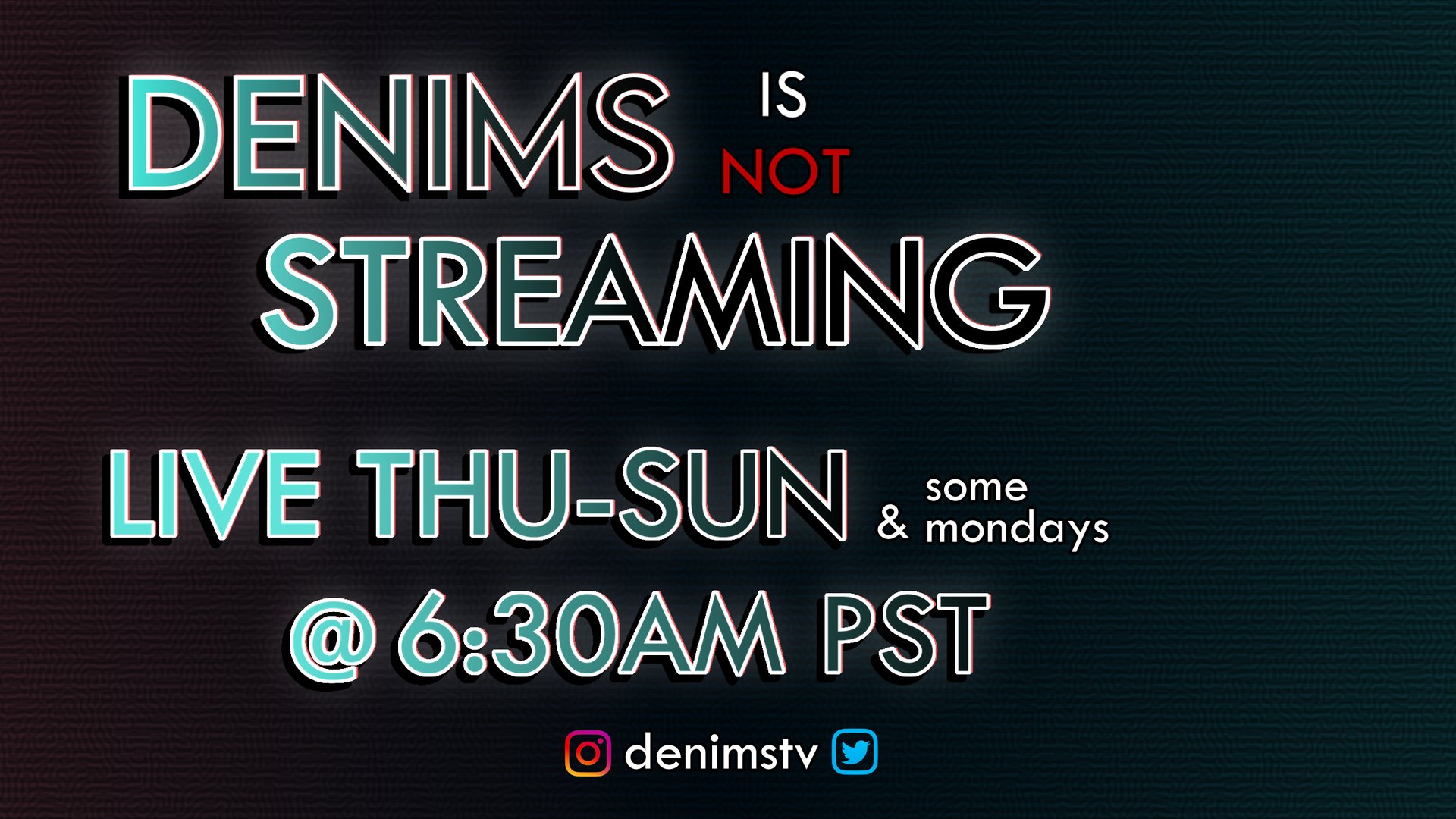 DENIMS IS NOT STREAMING

LIVE THU-SUN & some mondays

@ 6:30AM PST

denimstv